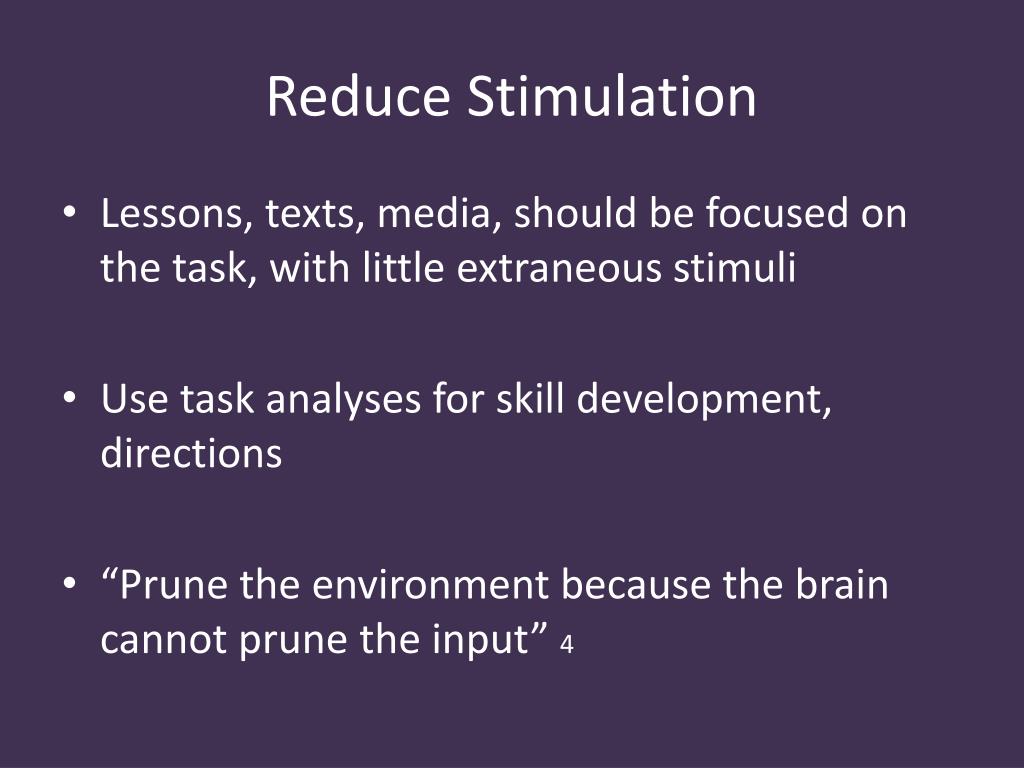 Reduce Stimulation

• Lessons, texts, media, should be focused on the task, with little extraneous stimuli

• Use task analyses for skill development, directions

• “Prune the environment because the brain cannot prune the input” 4